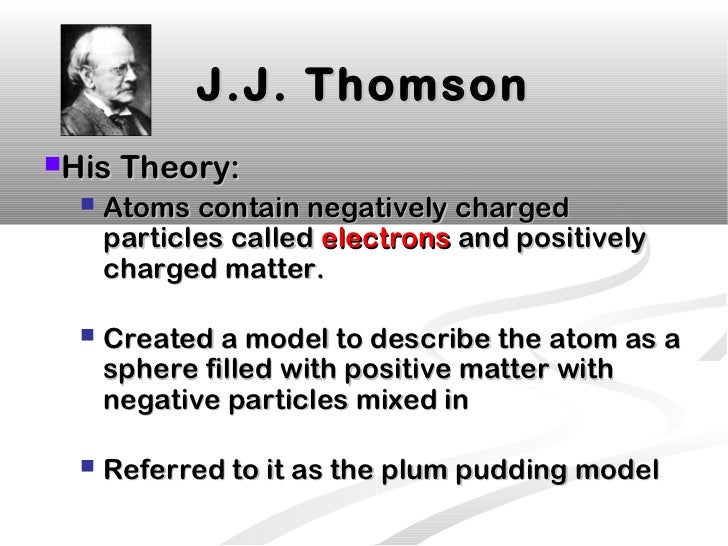 J.J. Thomson

His Theory:

Atoms contain negatively charged particles called electrons and positively charged matter.

Created a model to describe the atom as a sphere filled with positive matter with negative particles mixed in

Referred to it as the plum pudding model